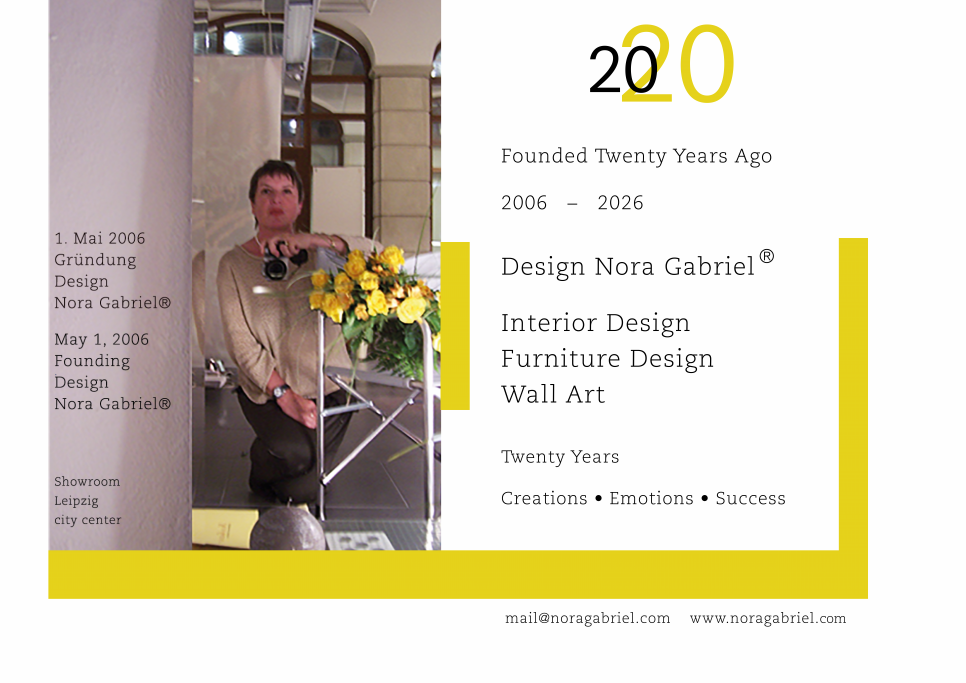 1. Mai 2006
Gründung
Design
Nora Gabriel®

May 1, 2006
Founding
Design
Nora Gabriel®

Showroom
Leipzig
city center

2020

Founded Twenty Years Ago

2006 – 2026

Design Nora Gabriel®

Interior Design
Furniture Design
Wall Art

Twenty Years

Creations • Emotions • Success

mail@noragabriel.com www.noragabriel.com